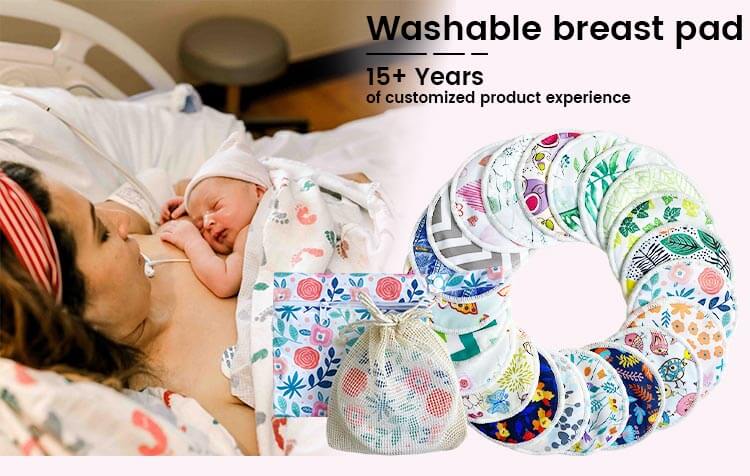 Washable breast pad

15+ Years
of customized product experience